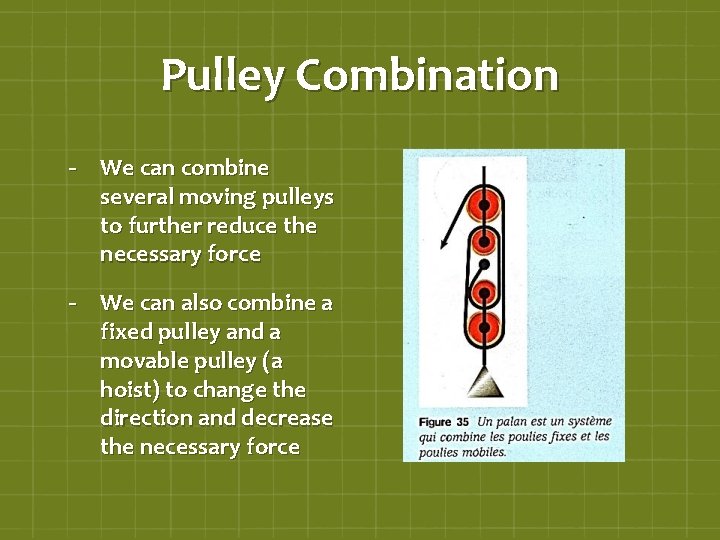 Pulley Combination

- We can combine several moving pulleys to further reduce the necessary force

- We can also combine a fixed pulley and a movable pulley (a hoist) to change the direction and decrease the necessary force

Figure 35 Un palan est un système qui combine les poulies fixes et les poulies mobiles.